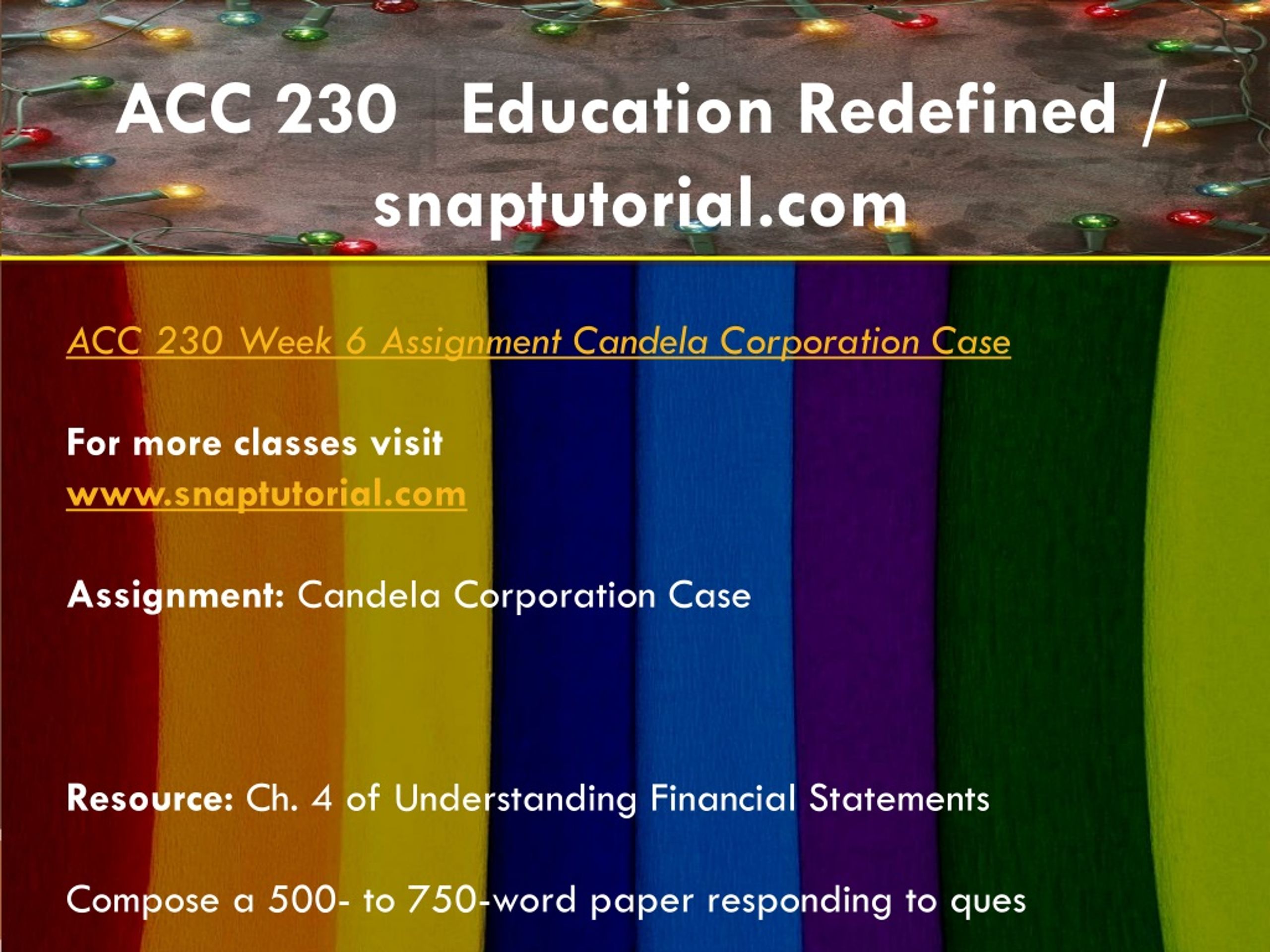 ACC 230 Education Redefined / snaptutorial.com

ACC 230 Week 6 Assignment Candela Corporation Case

For more classes visit
www.snaptutorial.com

Assignment: Candela Corporation Case

Resource: Ch. 4 of Understanding Financial Statements

Compose a 500- to 750-word paper responding to ques